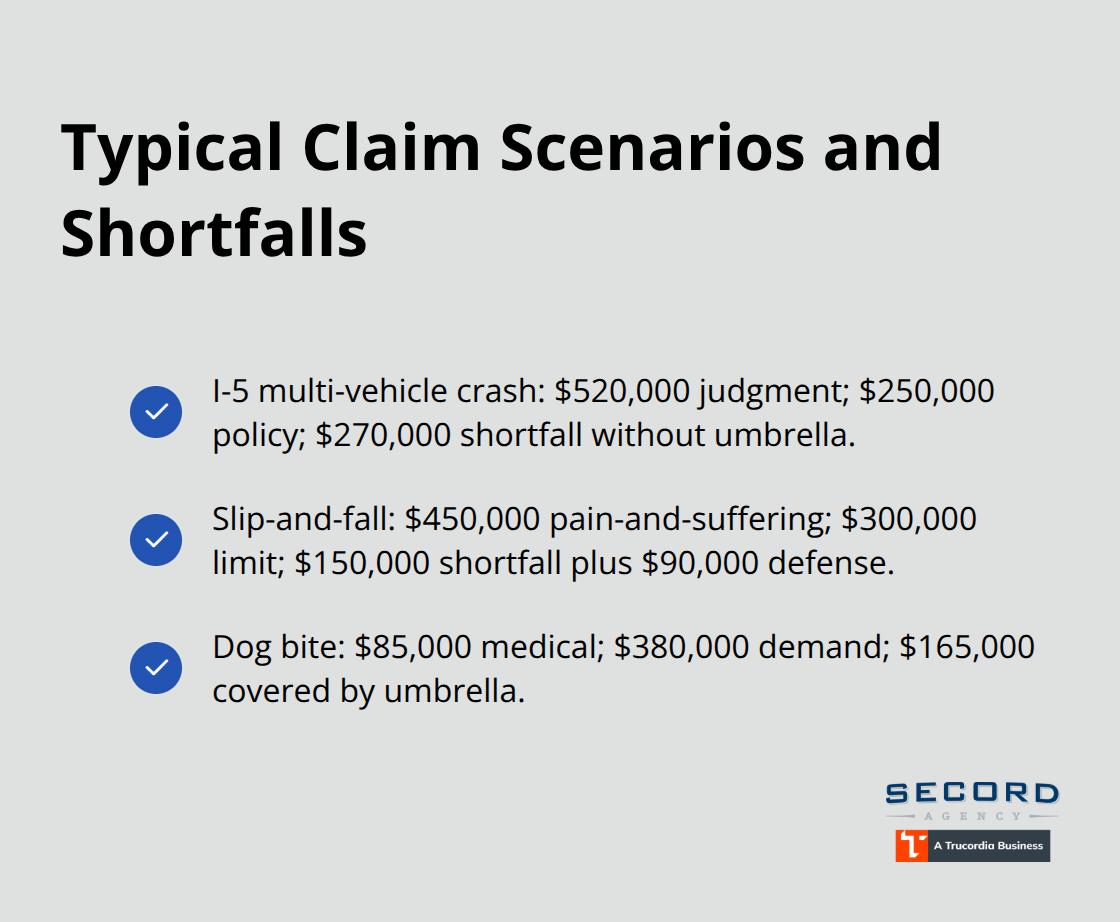 Typical Claim Scenarios and Shortfalls

I-5 multi-vehicle crash: \$520,000 judgment; \$250,000 policy; \$270,000 shortfall without umbrella.

Slip-and-fall: \$450,000 pain-and-suffering; \$300,000 limit; \$150,000 shortfall plus \$90,000 defense.

Dog bite: \$85,000 medical; \$380,000 demand; \$165,000 covered by umbrella.

SECORD
AGENCY
A Trucordia Business